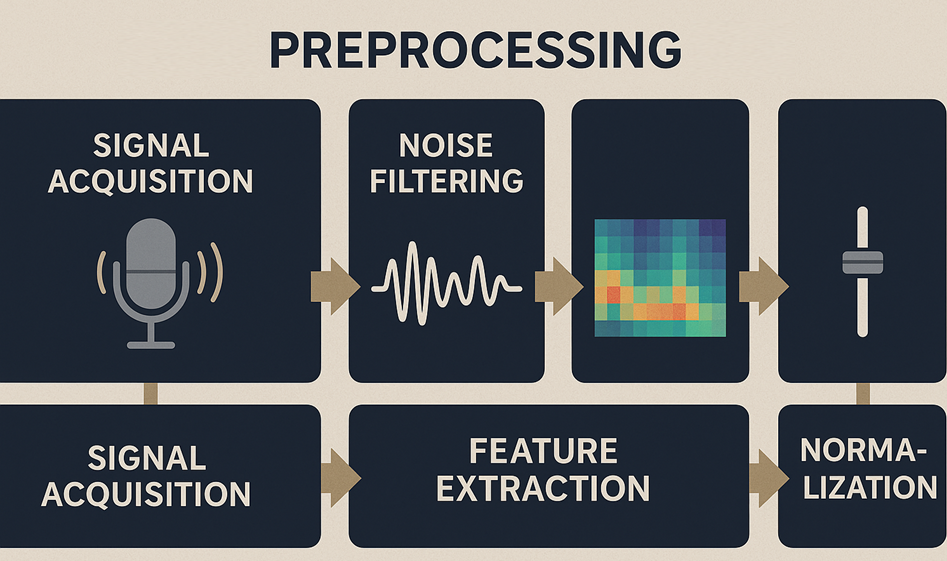 PREPROCESSING

SIGNAL ACQUISITION

NOISE FILTERING

SIGNAL ACQUISITION

FEATURE EXTRACTION

NORMALIZATION